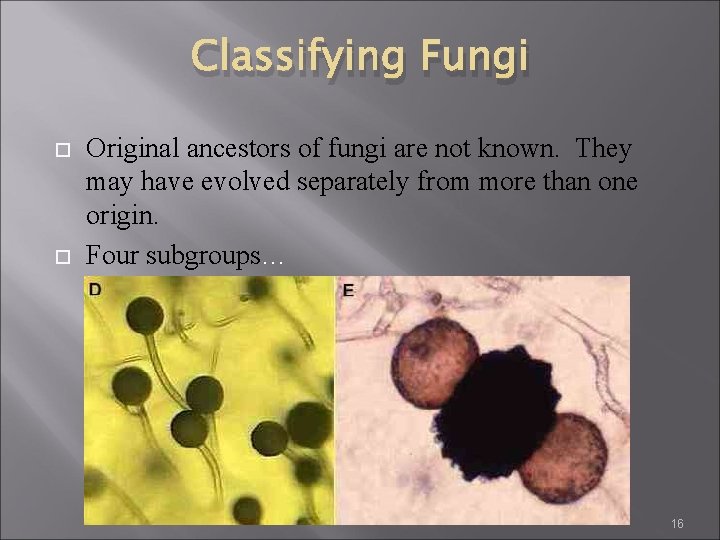 Classifying Fungi

☐ Original ancestors of fungi are not known. They may have evolved separately from more than one origin.

☐ Four subgroups…

D

E

16